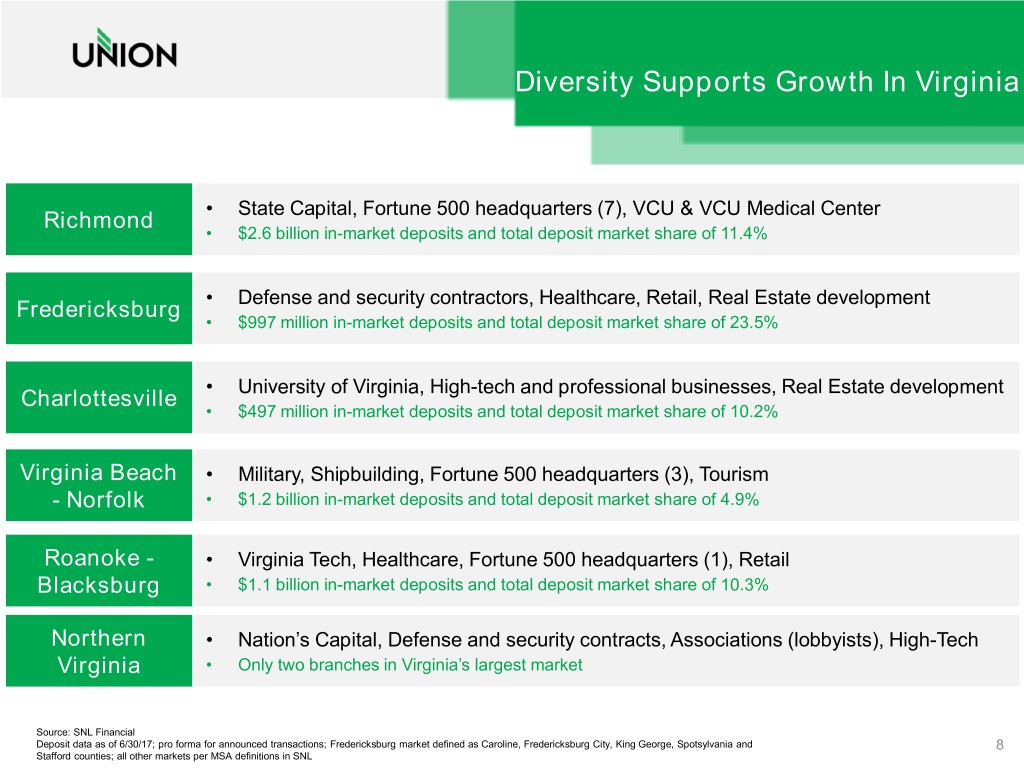 UNION

Diversity Supports Growth In Virginia

Richmond
• State Capital, Fortune 500 headquarters (7), VCU & VCU Medical Center
• $2.6 billion in-market deposits and total deposit market share of 11.4%

Fredericksburg
• Defense and security contractors, Healthcare, Retail, Real Estate development
• $997 million in-market deposits and total deposit market share of 23.5%

Charlottesville
• University of Virginia, High-tech and professional businesses, Real Estate development
• $497 million in-market deposits and total deposit market share of 10.2%

Virginia Beach - Norfolk
• Military, Shipbuilding, Fortune 500 headquarters (3), Tourism
• $1.2 billion in-market deposits and total deposit market share of 4.9%

Roanoke - Blacksburg
• Virginia Tech, Healthcare, Fortune 500 headquarters (1), Retail
• $1.1 billion in-market deposits and total deposit market share of 10.3%

Northern Virginia
• Nation's Capital, Defense and security contracts, Associations (lobbyists), High-Tech
• Only two branches in Virginia's largest market

Source: SNL Financial
Deposit data as of 6/30/17; pro forma for announced transactions; Fredericksburg market defined as Caroline, Fredericksburg City, King George, Spotsylvania and Stafford counties; all other markets per MSA definitions in SNL

8